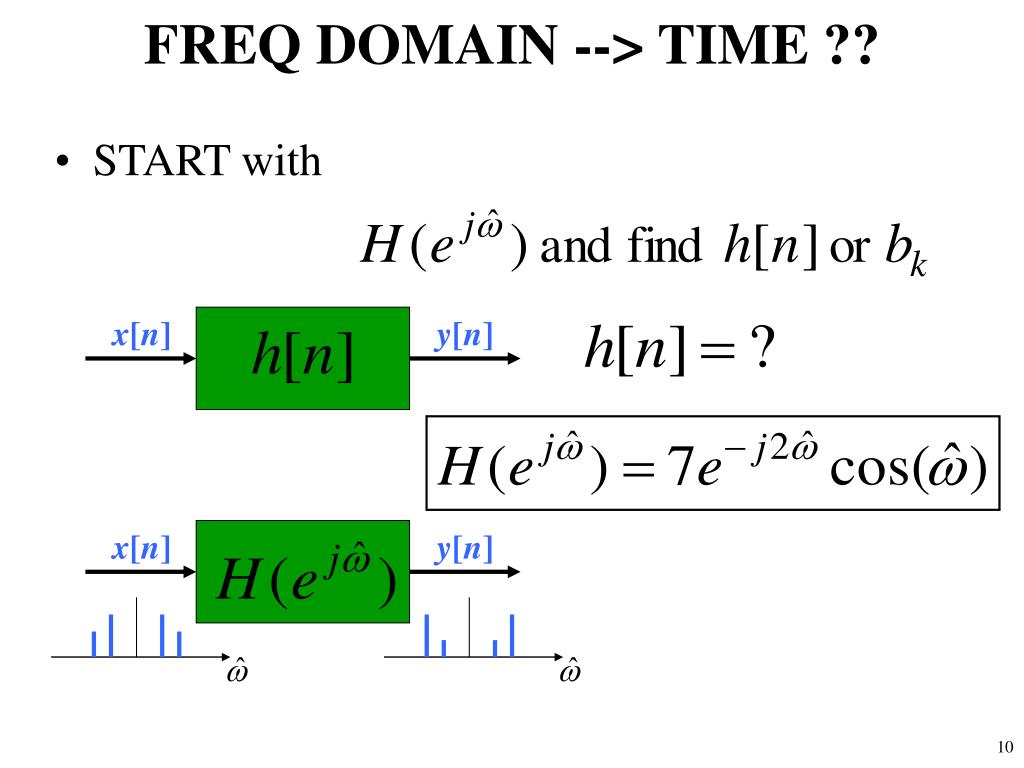 FREQ DOMAIN --> TIME ??

• START with

$H(e^{j\hat{\omega}})$ and find $h[n]$ or $b_k$

$x[n]$ $h[n]$ $y[n]$ $h[n] = ?$

$H(e^{j\hat{\omega}}) = 7e^{-j2\hat{\omega}}\cos(\hat{\omega})$

$x[n]$ $H(e^{j\hat{\omega}})$ $y[n]$

$\hat{\omega}$ $\hat{\omega}$

10